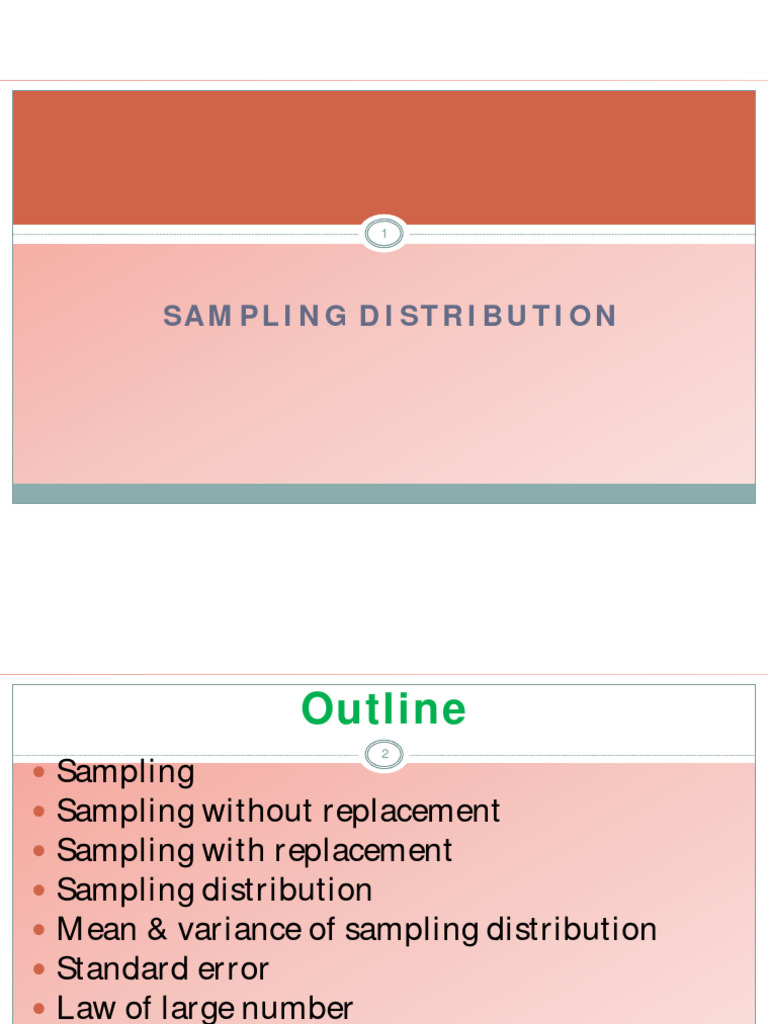 1

SAMPLING DISTRIBUTION

Outline

2

- Sampling
- Sampling without replacement
- Sampling with replacement
- Sampling distribution
- Mean & variance of sampling distribution
- Standard error
- Law of large number